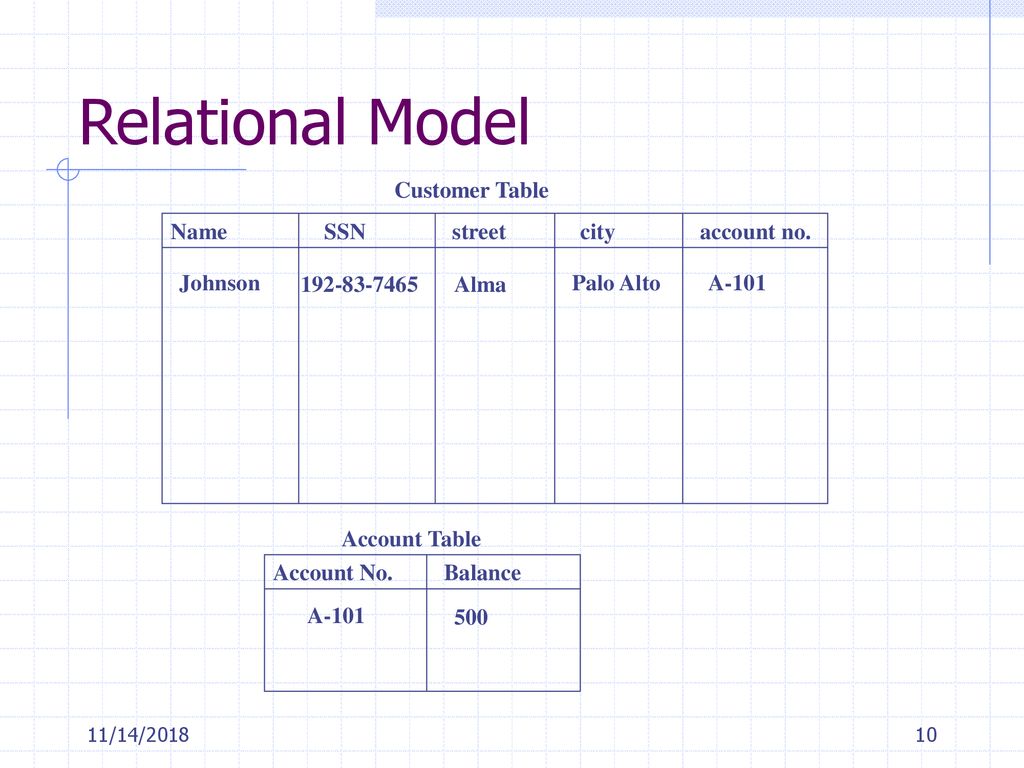 Relational Model

Customer Table

| Name | SSN | street | city | account no. |
|---|---|---|---|---|
| Johnson | 192-83-7465 | Alma | Palo Alto | A-101 |

Account Table

| Account No. | Balance |
|---|---|
| A-101 | 500 |

11/14/2018

10